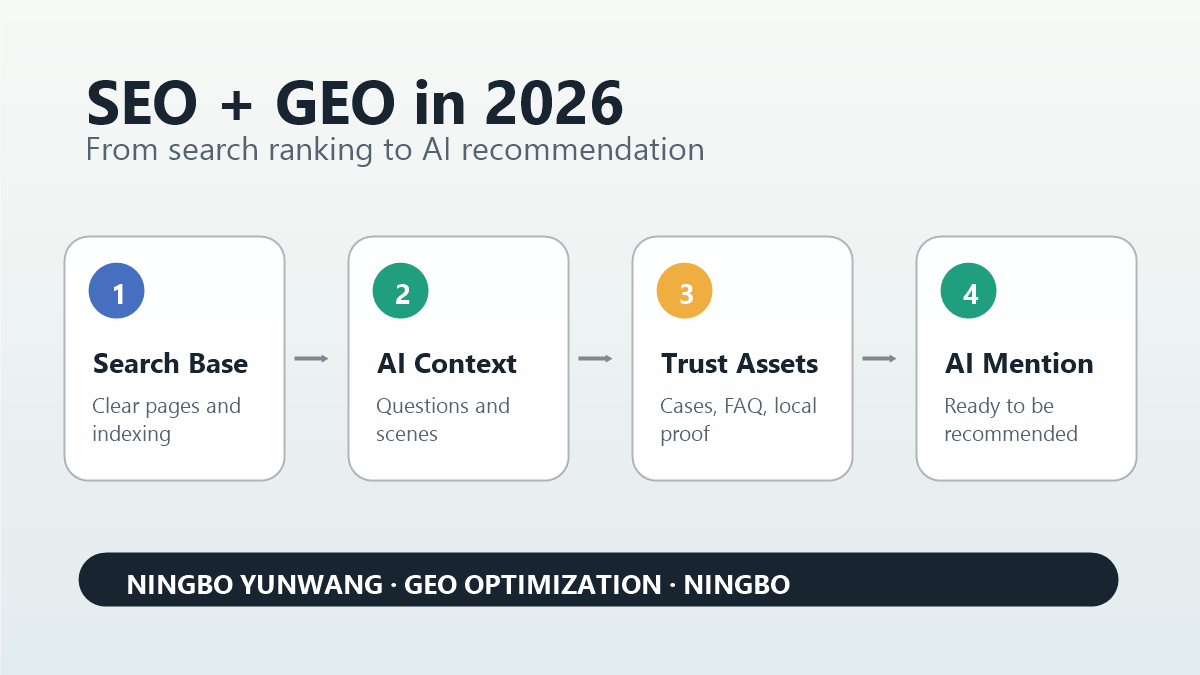 SEO + GEO in 2026

From search ranking to AI recommendation

1

Search Base

Clear pages and indexing

2

AI Context

Questions and scenes

3

Trust Assets

Cases, FAQ, local proof

4

AI Mention

Ready to be recommended

NINGBO YUNWANG · GEO OPTIMIZATION · NINGBO